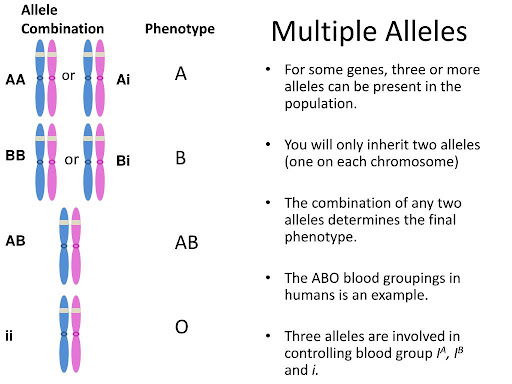 Allele Combination

Phenotype

AA or Ai
A

BB or Bi
B

AB
AB

ii
O

Multiple Alleles

• For some genes, three or more alleles can be present in the population.

• You will only inherit two alleles (one on each chromosome)

• The combination of any two alleles determines the final phenotype.

• The ABO blood groupings in humans is an example.

• Three alleles are involved in controlling blood group $I^A$, $I^B$ and $i$.